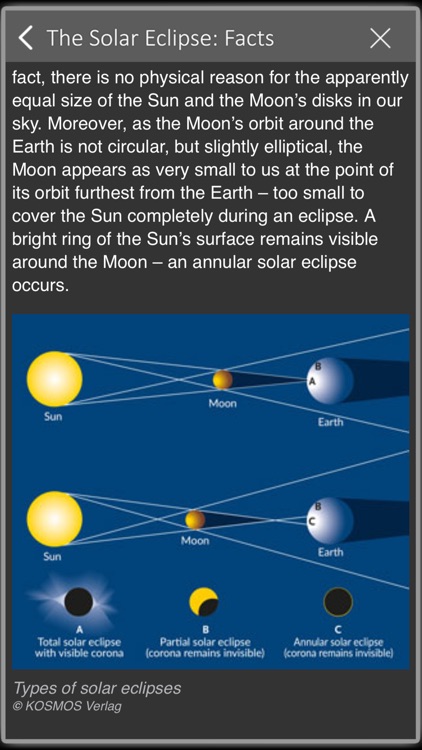 The Solar Eclipse: Facts

fact, there is no physical reason for the apparently equal size of the Sun and the Moon's disks in our sky. Moreover, as the Moon's orbit around the Earth is not circular, but slightly elliptical, the Moon appears as very small to us at the point of its orbit furthest from the Earth – too small to cover the Sun completely during an eclipse. A bright ring of the Sun's surface remains visible around the Moon – an annular solar eclipse occurs.

Sun
Moon
B
A
Earth

Sun
Moon
B
C
Earth

A
Total solar eclipse with visible corona

B
Partial solar eclipse (corona remains invisible)

C
Annular solar eclipse (corona remains invisible)

Types of solar eclipses
© KOSMOS Verlag